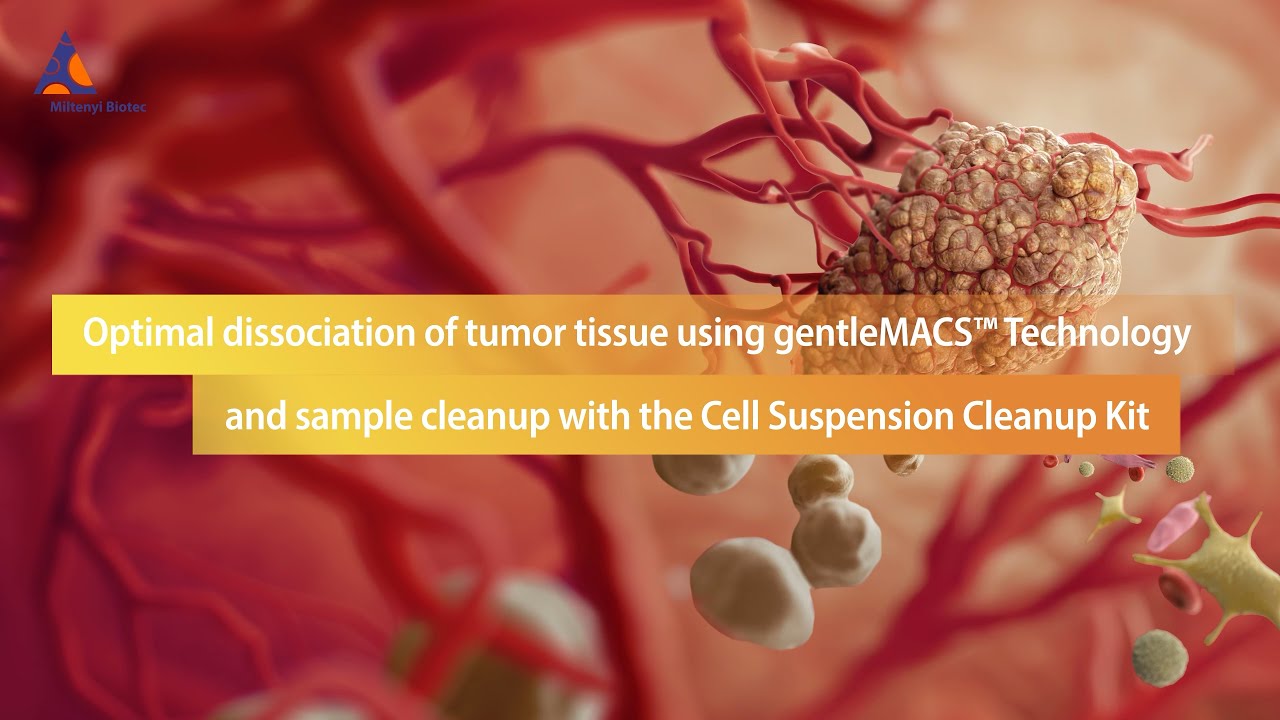 Miltenyi Biotec

Optimal dissociation of tumor tissue using gentleMACS™ Technology and sample cleanup with the Cell Suspension Cleanup Kit